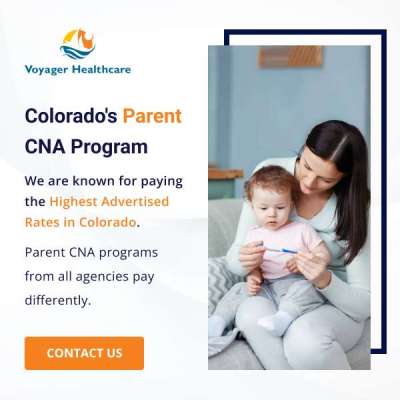 Voyager Healthcare

Colorado's Parent CNA Program

We are known for paying the Highest Advertised Rates in Colorado.

Parent CNA programs from all agencies pay differently.

CONTACT US